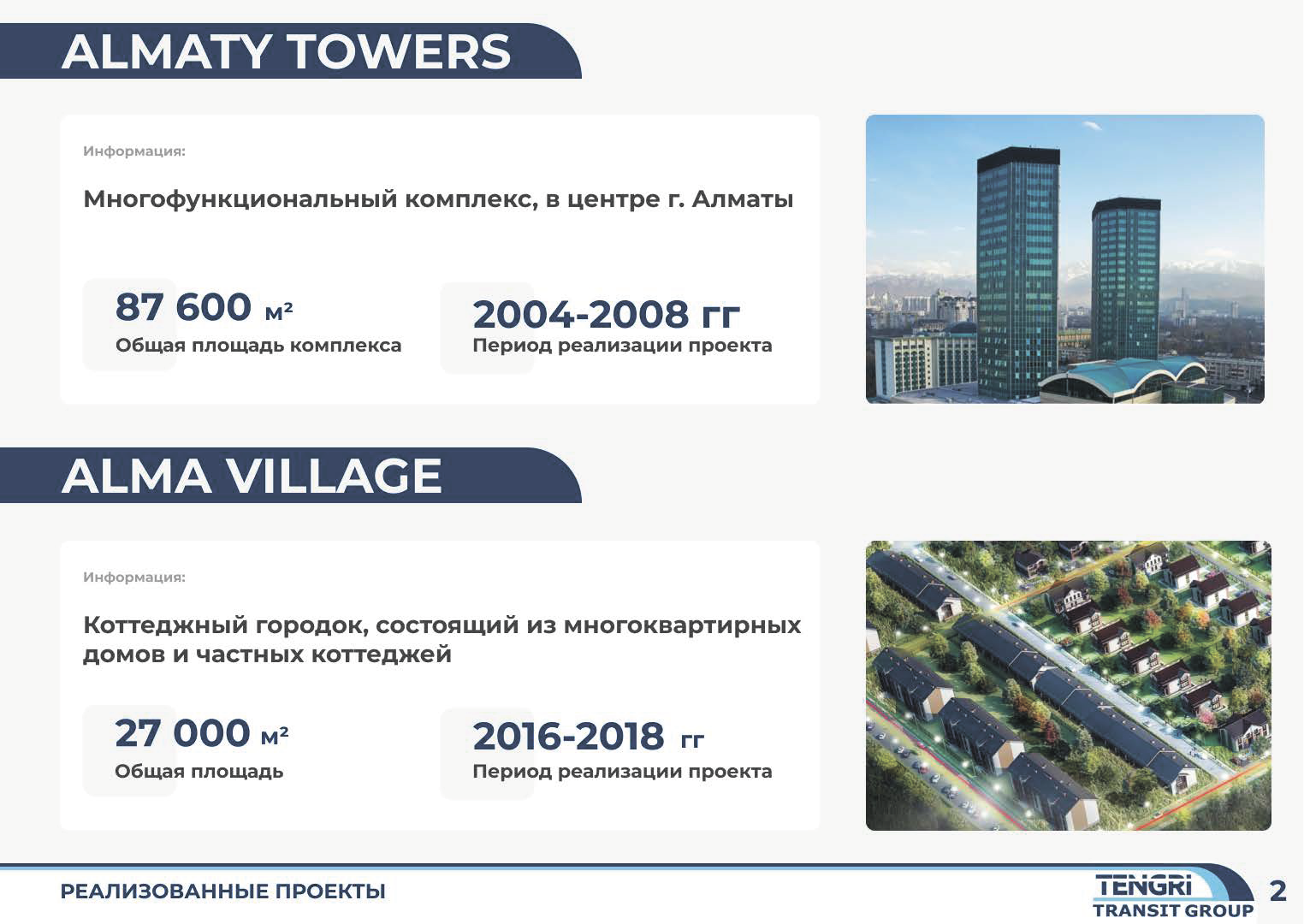 ALMATY TOWERS

Информация:

Многофункциональный комплекс, в центре г. Алматы

87 600 м²
Общая площадь комплекса

2004-2008 гг
Период реализации проекта

ALMA VILLAGE

Информация:

Коттеджный городок, состоящий из многоквартирных домов и частных коттеджей

27 000 м²
Общая площадь

2016-2018 гг
Период реализации проекта

РЕАЛИЗОВАННЫЕ ПРОЕКТЫ

TENGRI TRANSIT GROUP

2